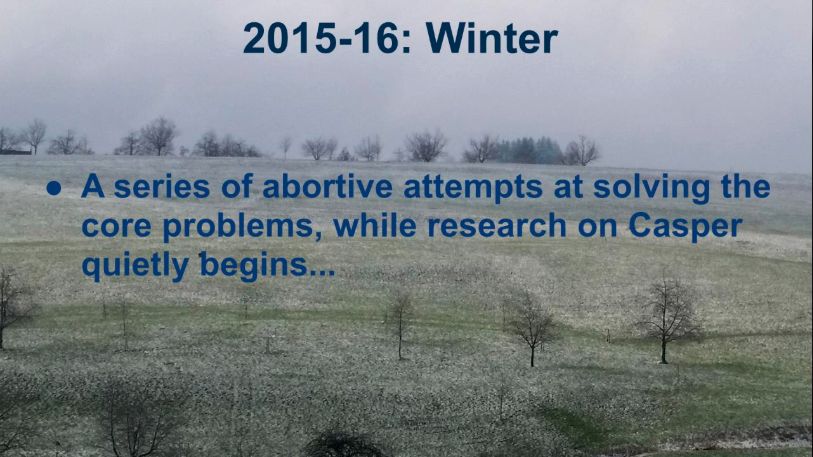 2015-16: Winter

● A series of abortive attempts at solving the core problems, while research on Casper quietly begins...